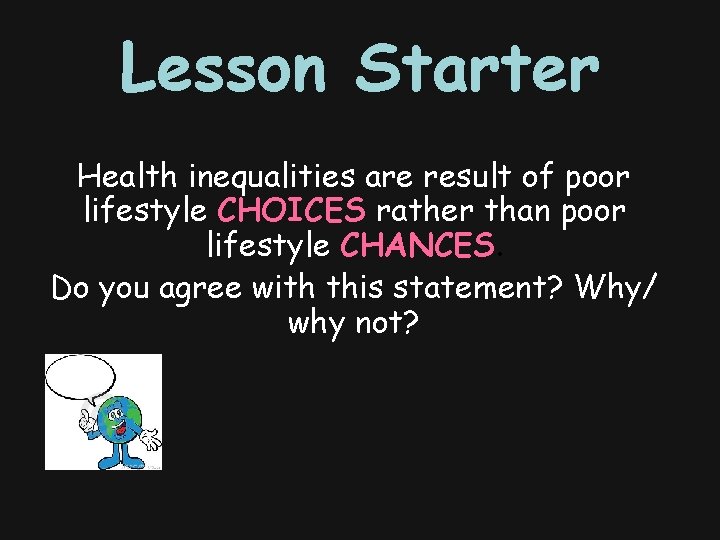 Lesson Starter

Health inequalities are result of poor lifestyle CHOICES rather than poor lifestyle CHANCES.

Do you agree with this statement? Why/ why not?